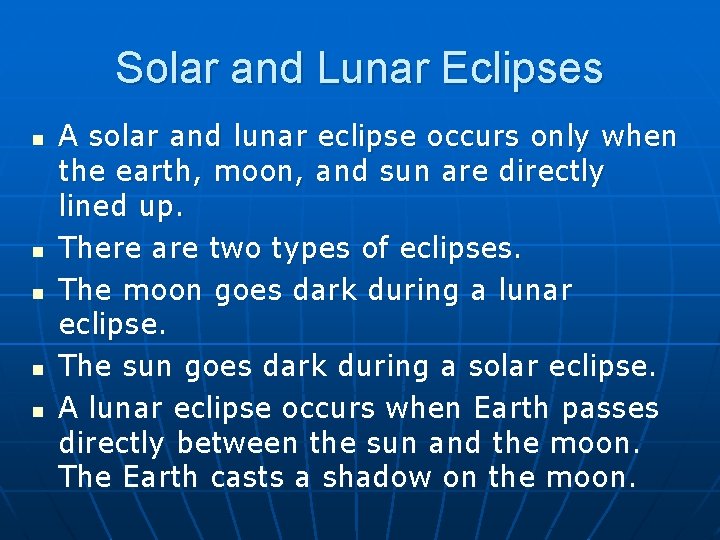 Solar and Lunar Eclipses

- A solar and lunar eclipse occurs only when the earth, moon, and sun are directly lined up.
- There are two types of eclipses.
- The moon goes dark during a lunar eclipse.
- The sun goes dark during a solar eclipse.
- A lunar eclipse occurs when Earth passes directly between the sun and the moon. The Earth casts a shadow on the moon.